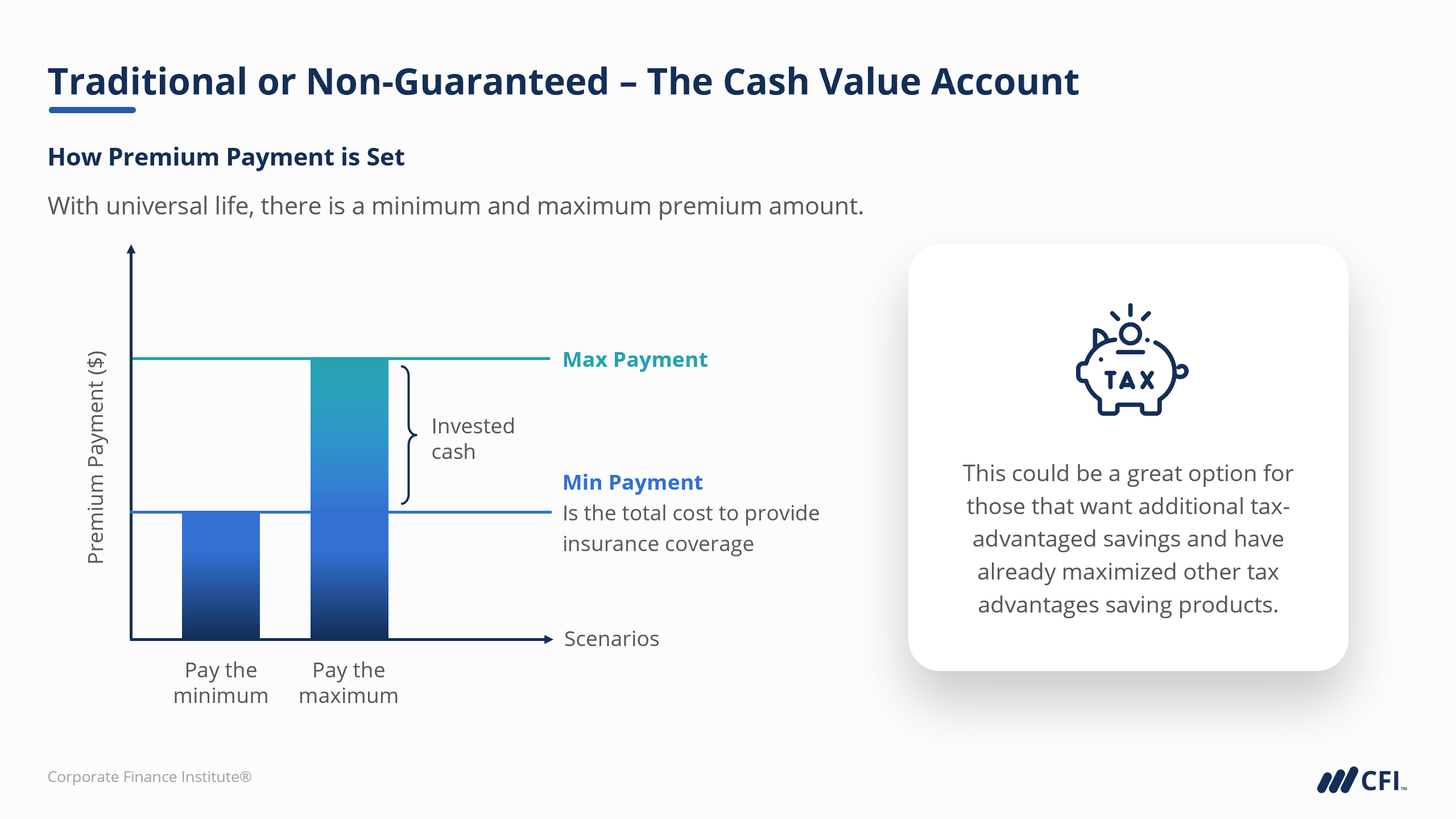 Traditional or Non-Guaranteed – The Cash Value Account

How Premium Payment is Set

With universal life, there is a minimum and maximum premium amount.

Premium Payment ($)

Max Payment

Invested cash

Min Payment
Is the total cost to provide insurance coverage

Scenarios

Pay the minimum

Pay the maximum

TAX

This could be a great option for those that want additional tax-advantaged savings and have already maximized other tax advantages saving products.

Corporate Finance Institute®

CFI™